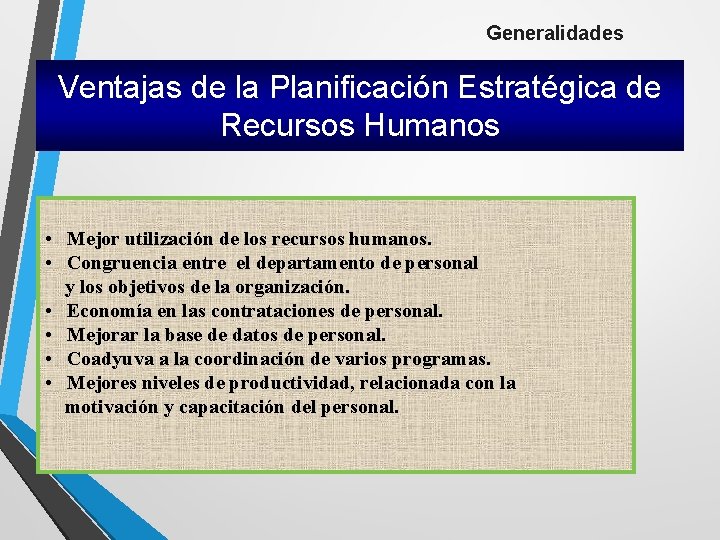 Generalidades

Ventajas de la Planificación Estratégica de Recursos Humanos

• Mejor utilización de los recursos humanos.
• Congruencia entre el departamento de personal y los objetivos de la organización.
• Economía en las contrataciones de personal.
• Mejorar la base de datos de personal.
• Coadyuva a la coordinación de varios programas.
• Mejores niveles de productividad, relacionada con la motivación y capacitación del personal.